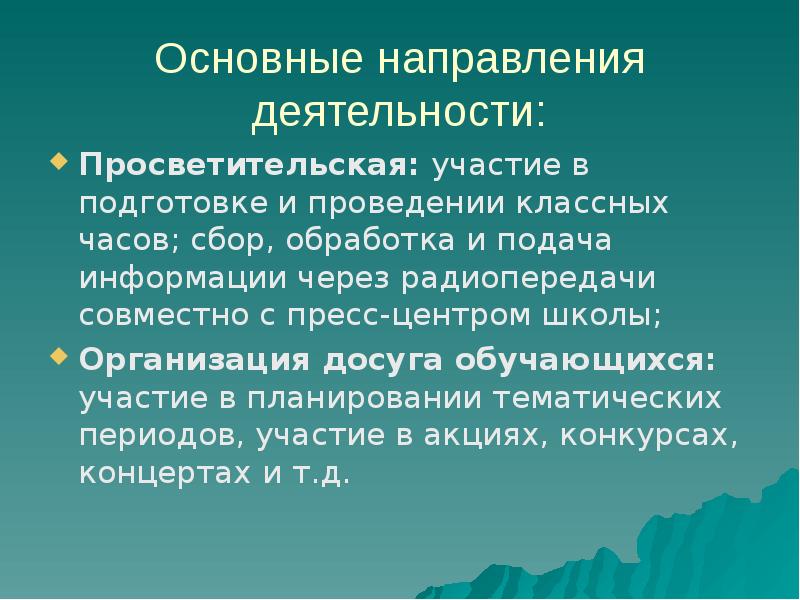 Основные направления деятельности:

Просветительская: участие в подготовке и проведении классных часов; сбор, обработка и подача информации через радиопередачи совместно с пресс-центром школы;

Организация досуга обучающихся: участие в планировании тематических периодов, участие в акциях, конкурсах, концертах и т.д.